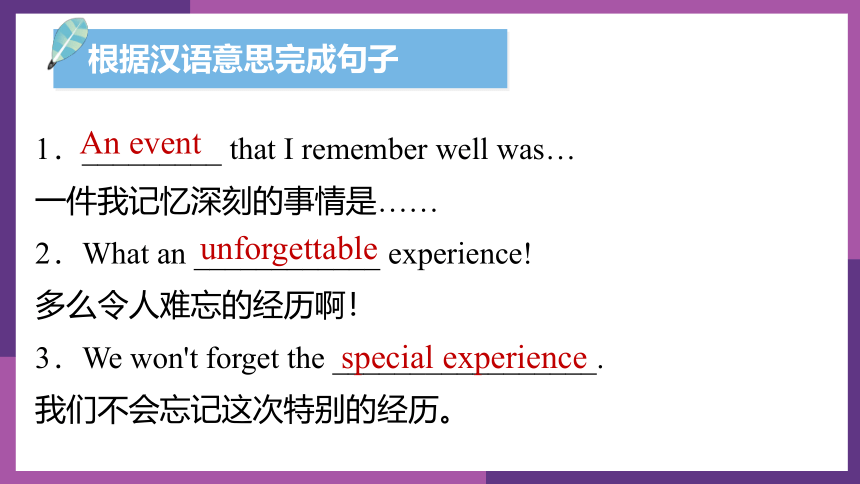 根据汉语意思完成句子

1．An event that I remember well was…
一件我记忆深刻的事情是……

2．What an unforgettable experience!
多么令人难忘的经历啊！

3．We won't forget the special experience.
我们不会忘记这次特别的经历。